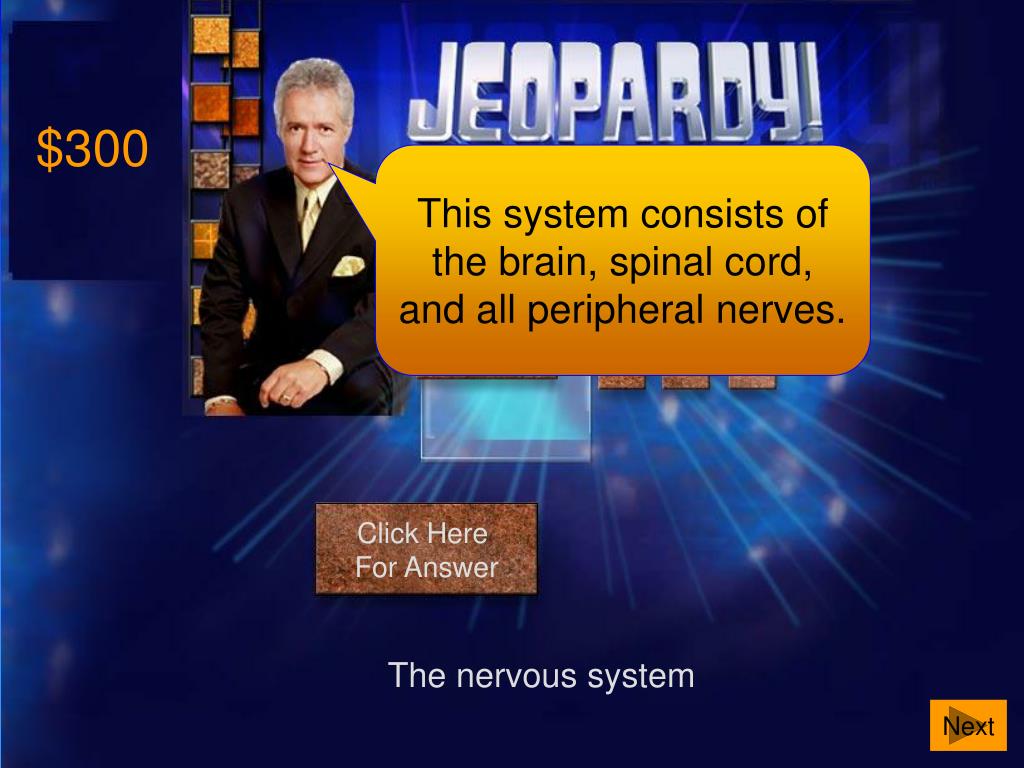 $300

JEOPARDY!

This system consists of the brain, spinal cord, and all peripheral nerves.

Click Here For Answer

The nervous system

Next